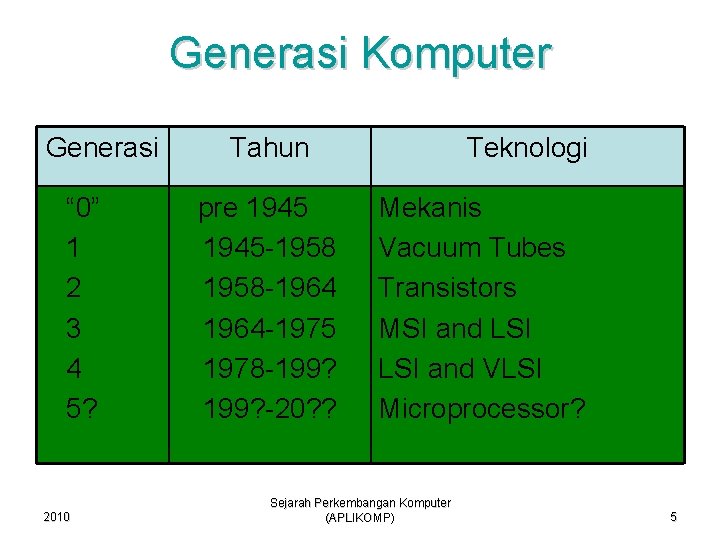 Generasi Komputer

| Generasi | Tahun | Teknologi |
|---|---|---|
| “0” | pre 1945 | Mekanis |
| 1 | 1945-1958 | Vacuum Tubes |
| 2 | 1958-1964 | Transistors |
| 3 | 1964-1975 | MSI and LSI |
| 4 | 1978-199? | LSI and VLSI |
| 5? | 199?-20?? | Microprocessor? |

2010

Sejarah Perkembangan Komputer (APLIKOMP)

5